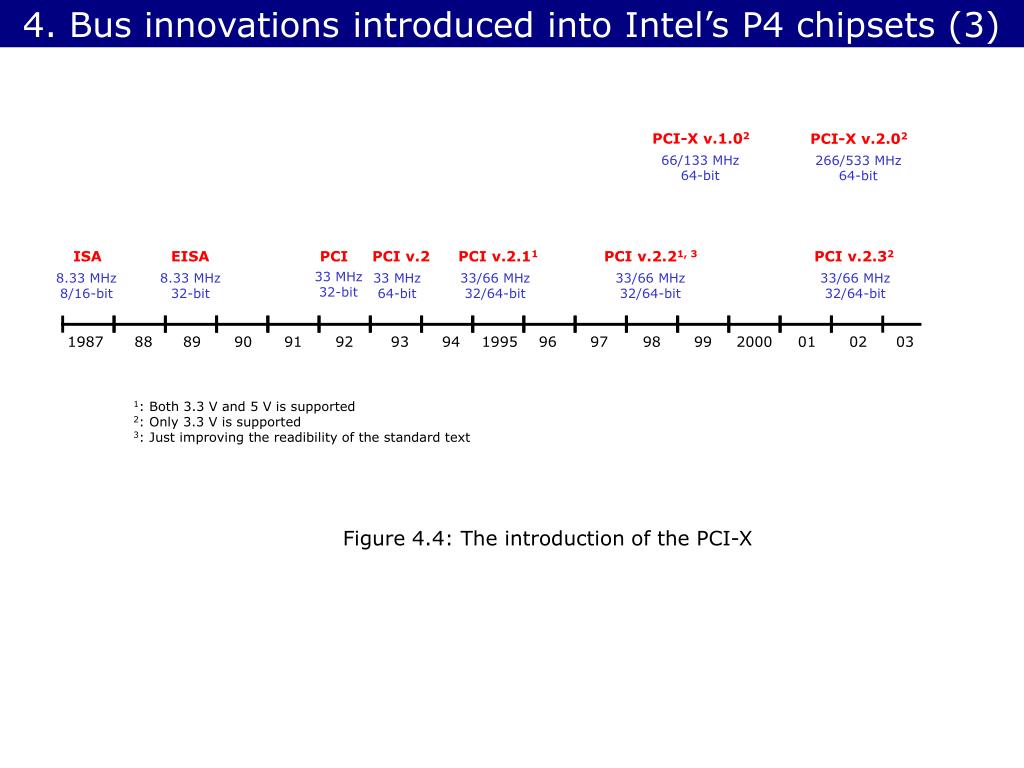 4. Bus innovations introduced into Intel's P4 chipsets (3)

PCI-X v.1.0$^2$
66/133 MHz
64-bit

PCI-X v.2.0$^2$
266/533 MHz
64-bit

ISA
8.33 MHz
8/16-bit

EISA
8.33 MHz
32-bit

PCI
33 MHz
32-bit

PCI v.2
33 MHz
64-bit

PCI v.2.1$^1$
33/66 MHz
32/64-bit

PCI v.2.2$^{1, 3}$
33/66 MHz
32/64-bit

PCI v.2.3$^2$
33/66 MHz
32/64-bit

1987 88 89 90 91 92 93 94 1995 96 97 98 99 2000 01 02 03

$^1$: Both 3.3 V and 5 V is supported
$^2$: Only 3.3 V is supported
$^3$: Just improving the readibility of the standard text

Figure 4.4: The introduction of the PCI-X